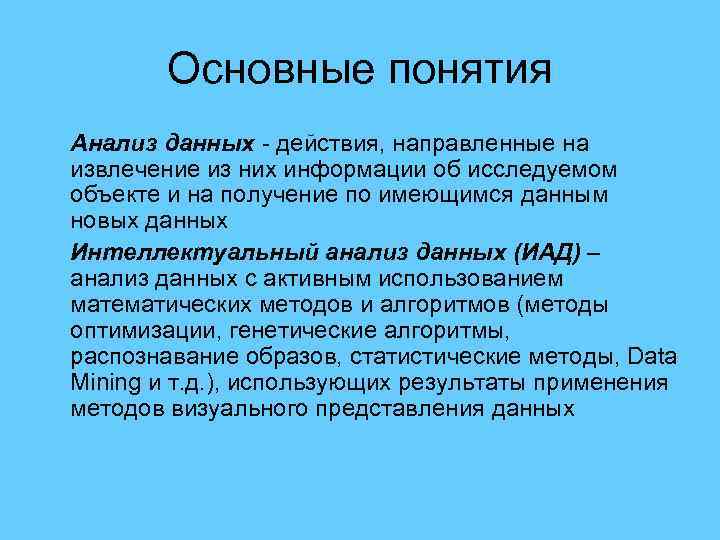 Основные понятия

Анализ данных - действия, направленные на извлечение из них информации об исследуемом объекте и на получение по имеющимся данным новых данных

Интеллектуальный анализ данных (ИАД) – анализ данных с активным использованием математических методов и алгоритмов (методы оптимизации, генетические алгоритмы, распознавание образов, статистические методы, Data Mining и т.д.), использующих результаты применения методов визуального представления данных